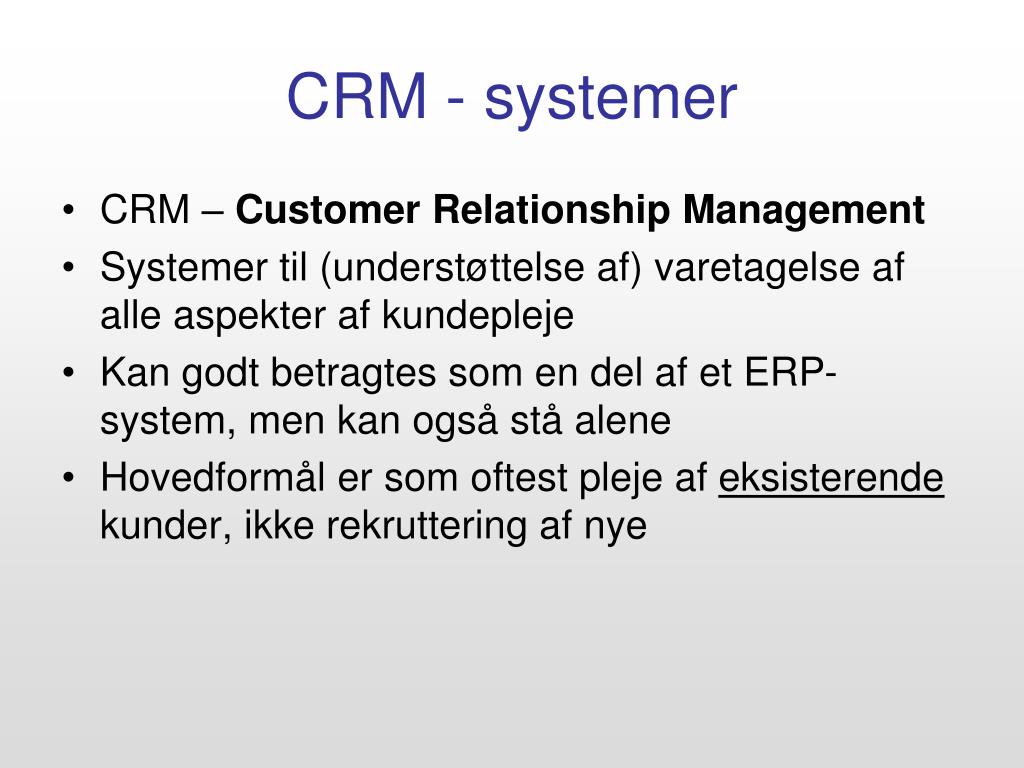 CRM - systemer

• CRM – Customer Relationship Management
• Systemer til (understøttelse af) varetagelse af alle aspekter af kundepleje
• Kan godt betragtes som en del af et ERP-system, men kan også stå alene
• Hovedformål er som oftest pleje af eksisterende kunder, ikke rekruttering af nye